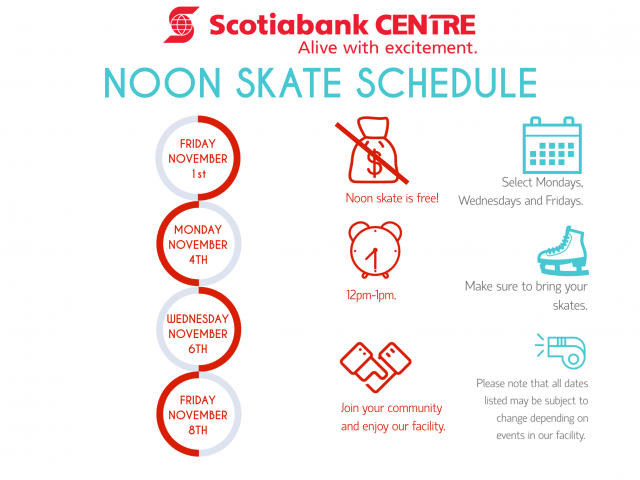 Scotiabank CENTRE
Alive with excitement.

NOON SKATE SCHEDULE

FRIDAY NOVEMBER 1st

MONDAY NOVEMBER 4TH

WEDNESDAY NOVEMBER 6TH

FRIDAY NOVEMBER 8TH

$

Noon skate is free!

12pm-1pm.

Join your community and enjoy our facility.

Select Mondays, Wednesdays and Fridays.

Make sure to bring your skates.

Please note that all dates listed may be subject to change depending on events in our facility.